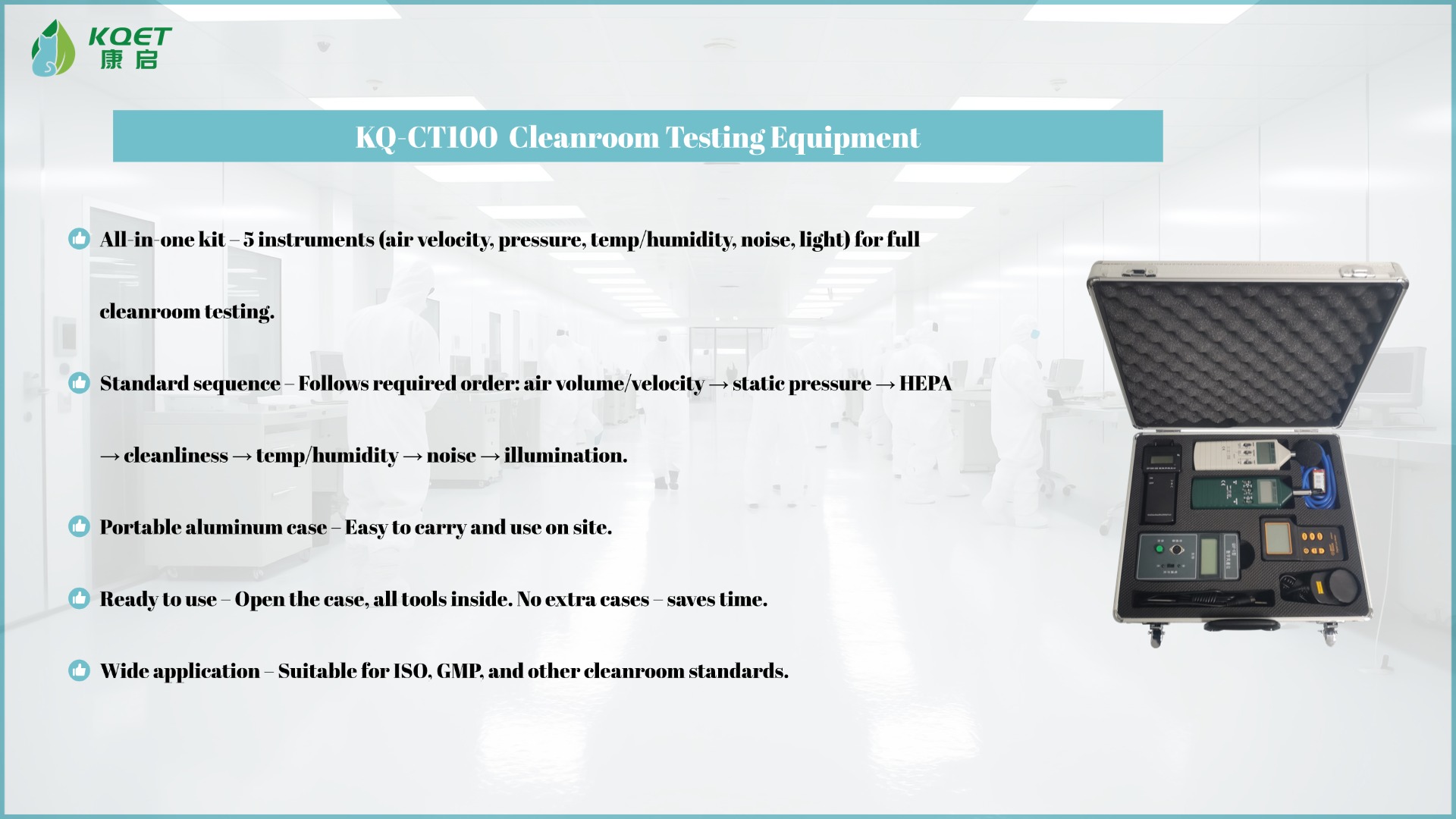 KQET
康启

KQ-CT100 Cleanroom Testing Equipment

All-in-one kit – 5 instruments (air velocity, pressure, temp/humidity, noise, light) for full cleanroom testing.

Standard sequence – Follows required order: air volume/velocity → static pressure → HEPA → cleanliness → temp/humidity → noise → illumination.

Portable aluminum case – Easy to carry and use on site.

Ready to use – Open the case, all tools inside. No extra cases – saves time.

Wide application – Suitable for ISO, GMP, and other cleanroom standards.